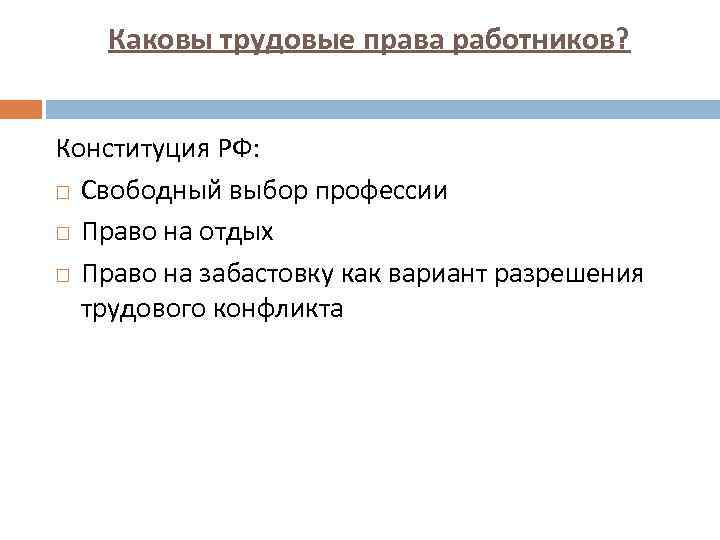 Каковы трудовые права работников?

Конституция РФ:

□ Свободный выбор профессии
□ Право на отдых
□ Право на забастовку как вариант разрешения трудового конфликта